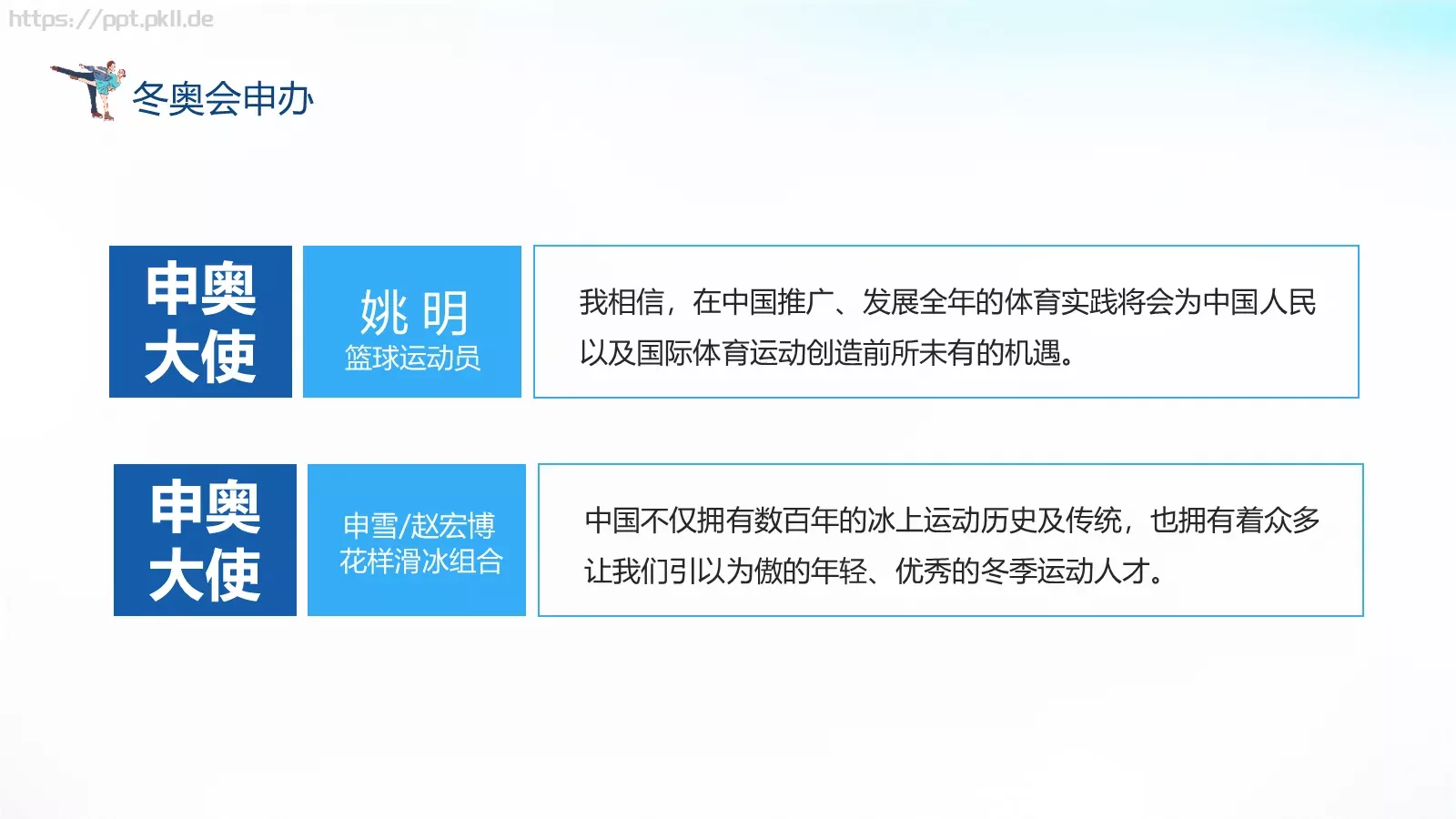 https://ppt.pkll.de

冬奥会申办

申奥大使

姚 明
篮球运动员

我相信，在中国推广、发展全年的体育实践将会为中国人民以及国际体育运动创造前所未有的机遇。

申奥大使

申雪/赵宏博
花样滑冰组合

中国不仅拥有数百年的冰上运动历史及传统，也拥有着众多让我们引以为傲的年轻、优秀的冬季运动人才。